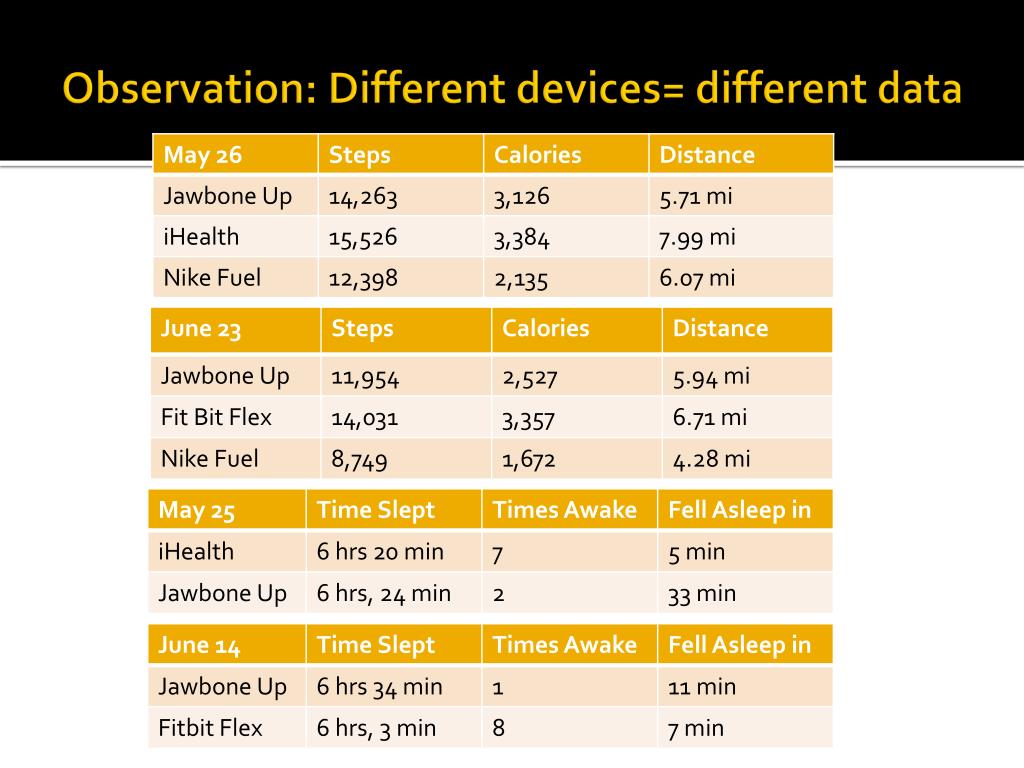 Observation: Different devices= different data

| May 26 | Steps | Calories | Distance |
|---|---|---|---|
| Jawbone Up | 14,263 | 3,126 | 5.71 mi |
| iHealth | 15,526 | 3,384 | 7.99 mi |
| Nike Fuel | 12,398 | 2,135 | 6.07 mi |

| June 23 | Steps | Calories | Distance |
|---|---|---|---|
| Jawbone Up | 11,954 | 2,527 | 5.94 mi |
| Fit Bit Flex | 14,031 | 3,357 | 6.71 mi |
| Nike Fuel | 8,749 | 1,672 | 4.28 mi |

| May 25 | Time Slept | Times Awake | Fell Asleep in |
|---|---|---|---|
| iHealth | 6 hrs 20 min | 7 | 5 min |
| Jawbone Up | 6 hrs, 24 min | 2 | 33 min |

| June 14 | Time Slept | Times Awake | Fell Asleep in |
|---|---|---|---|
| Jawbone Up | 6 hrs 34 min | 1 | 11 min |
| Fitbit Flex | 6 hrs, 3 min | 8 | 7 min |